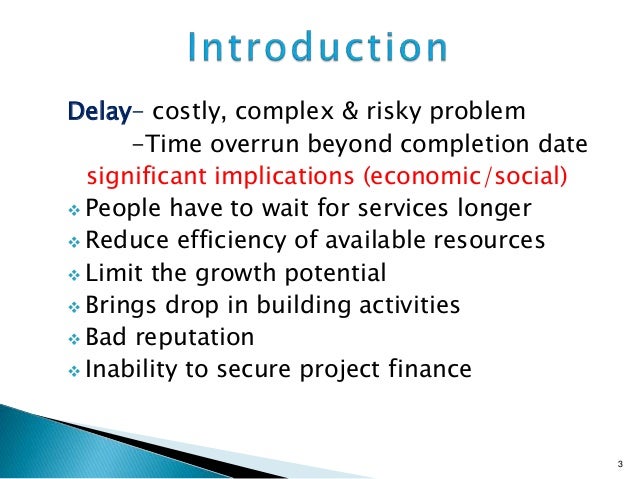 Introduction

Delay- costly, complex & risky problem
-Time overrun beyond completion date
significant implications (economic/social)

❖ People have to wait for services longer
❖ Reduce efficiency of available resources
❖ Limit the growth potential
❖ Brings drop in building activities
❖ Bad reputation
❖ Inability to secure project finance

3